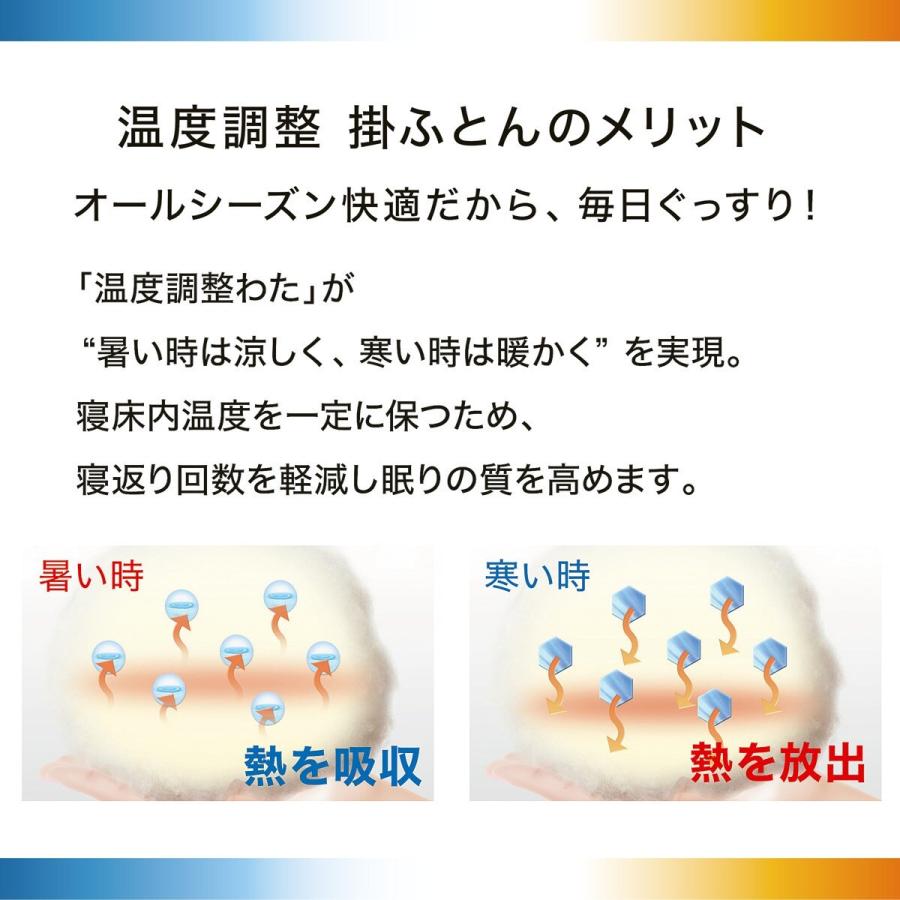 温度調整 掛ふとんのメリット

オールシーズン快適だから、毎日ぐっすり！

「温度調整わた」が
“暑い時は涼しく、寒い時は暖かく” を実現。
寝床内温度を一定に保つため、
寝返り回数を軽減し眠りの質を高めます。

暑い時

熱を吸収

寒い時

熱を放出